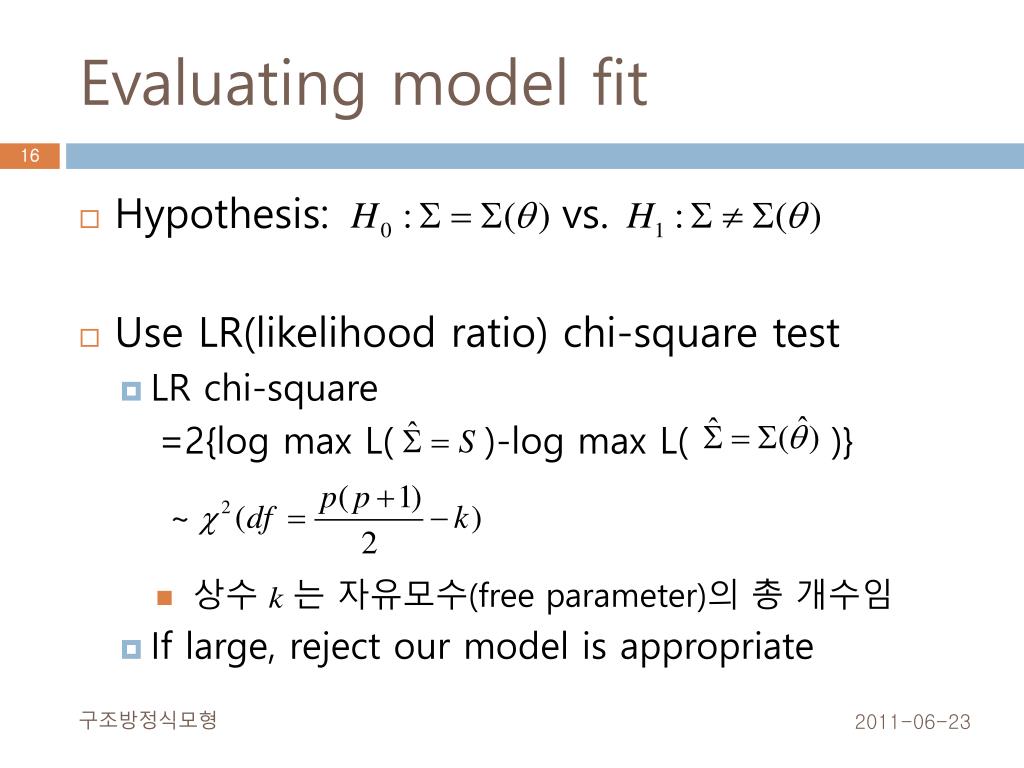 Evaluating model fit

16

Hypothesis: $H_0 : \Sigma = \Sigma(\theta)$ vs. $H_1 : \Sigma \neq \Sigma(\theta)$

Use LR(likelihood ratio) chi-square test

LR chi-square

=2{log max L( $\hat{\Sigma} = S$ )-log max L( $\hat{\Sigma} = \Sigma(\hat{\theta})$ )}

~ $\chi^2(df = \frac{p(p+1)}{2} - k)$

상수 $k$ 는 자유모수(free parameter)의 총 개수임

If large, reject our model is appropriate

구조방정식모형

2011-06-23